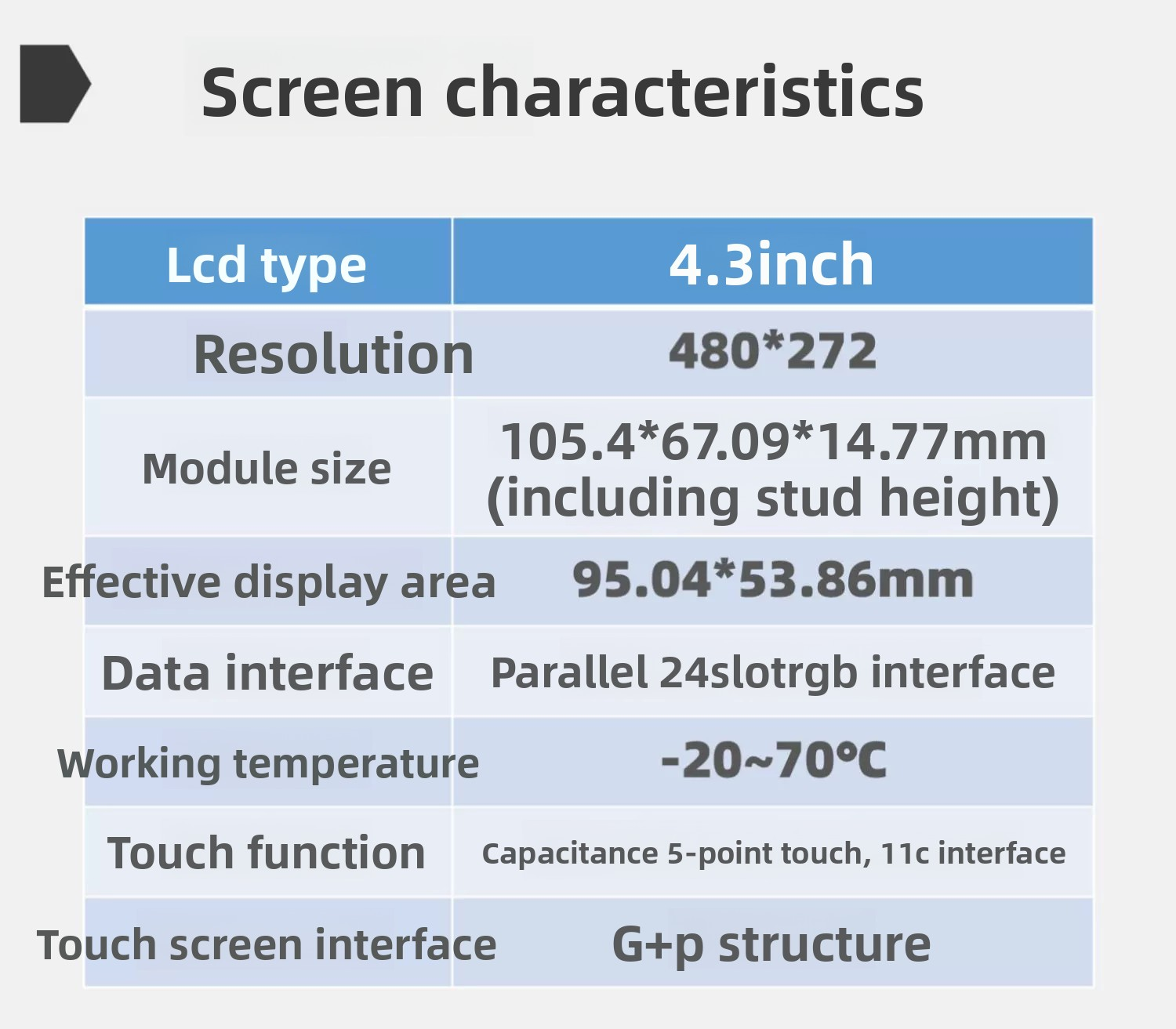 Screen characteristics

| Lcd type | 4.3inch |
|---|---|
| Resolution | 480*272 |
| Module size | 105.4*67.09*14.77mm (including stud height) |
| Effective display area | 95.04*53.86mm |
| Data interface | Parallel 24slotrgb interface |
| Working temperature | -20~70°C |
| Touch function | Capacitance 5-point touch, 11c interface |
| Touch screen interface | G+p structure |